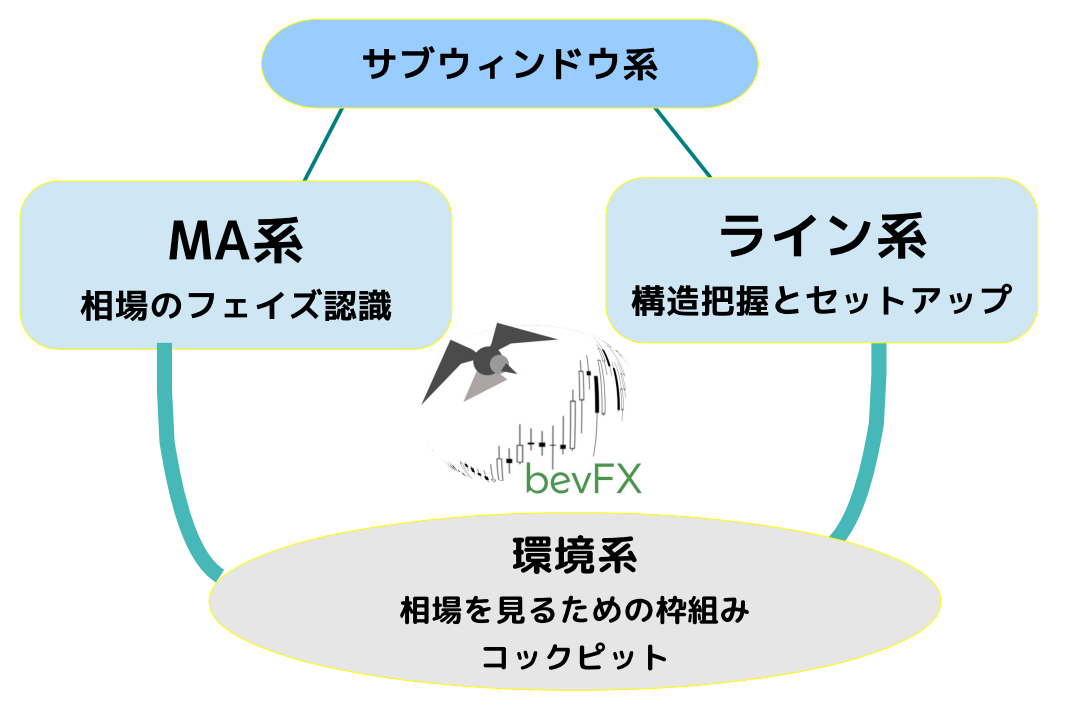 サブウィンドウ系

MA系
相場のフェイズ認識

ライン系
構造把握とセットアップ

bevFX

環境系
相場を見るための枠組み
コックピット